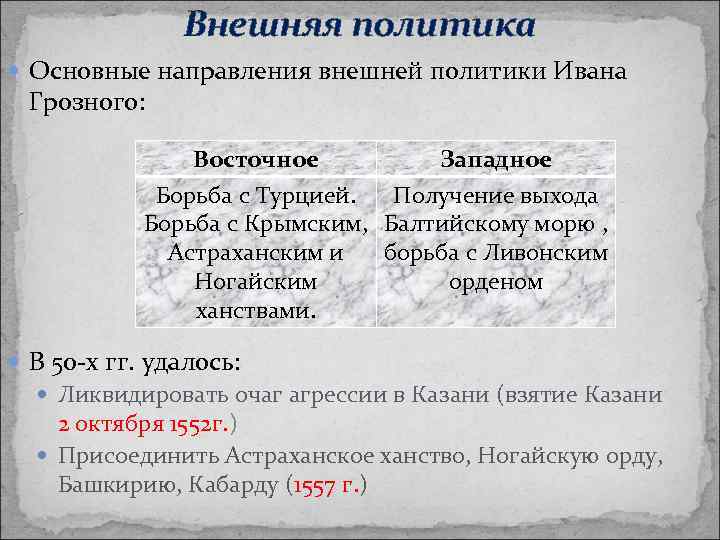 Внешняя политика

Основные направления внешней политики Ивана Грозного:

| Восточное | Западное |
|---|---|
| Борьба с Турцией. Борьба с Крымским, Астраханским и Ногайским ханствами. | Получение выхода Балтийскому морю , борьба с Ливонским орденом |

В 50-х гг. удалось:

Ликвидировать очаг агрессии в Казани (взятие Казани 2 октября 1552г.)

Присоединить Астраханское ханство, Ногайскую орду, Башкирию, Кабарду (1557 г.)